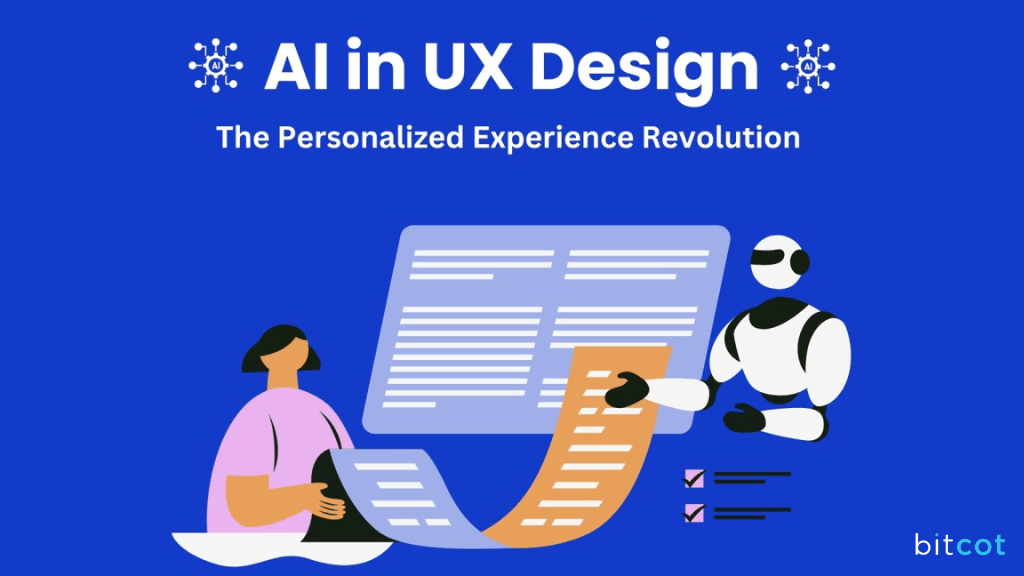 AI AI in UX Design AI

The Personalized Experience Revolution

bitcot